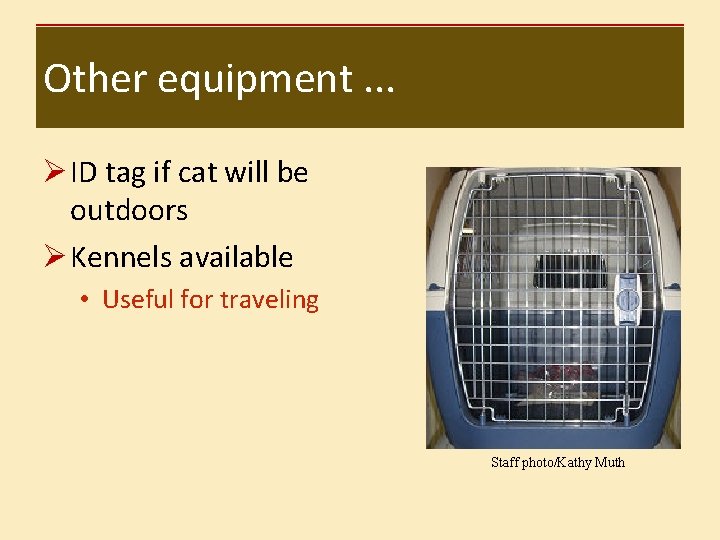 Other equipment ...

➢ ID tag if cat will be outdoors

➢ Kennels available

• Useful for traveling

Staff photo/Kathy Muth